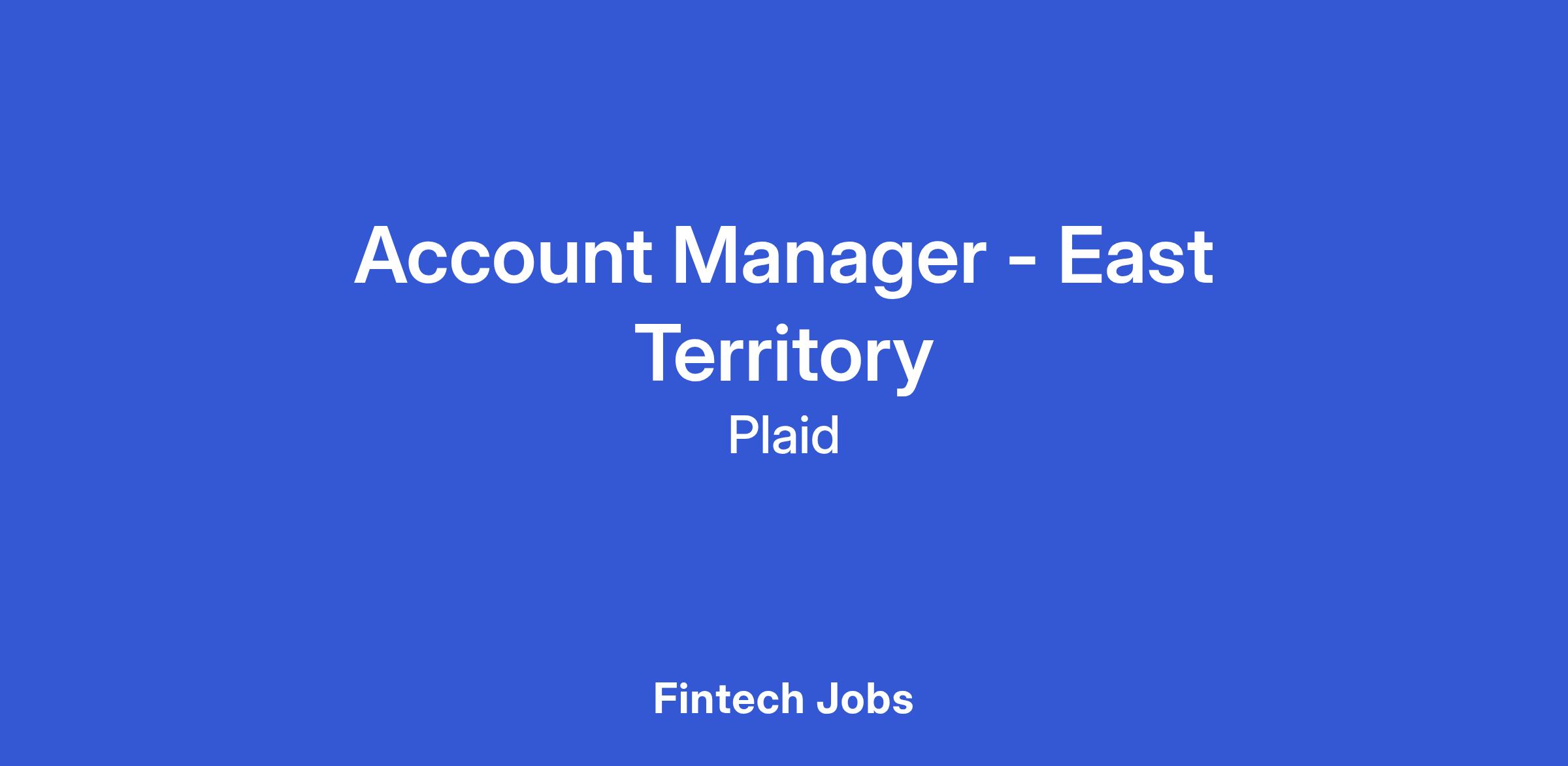 Account Manager - East Territory

Plaid

Fintech Jobs